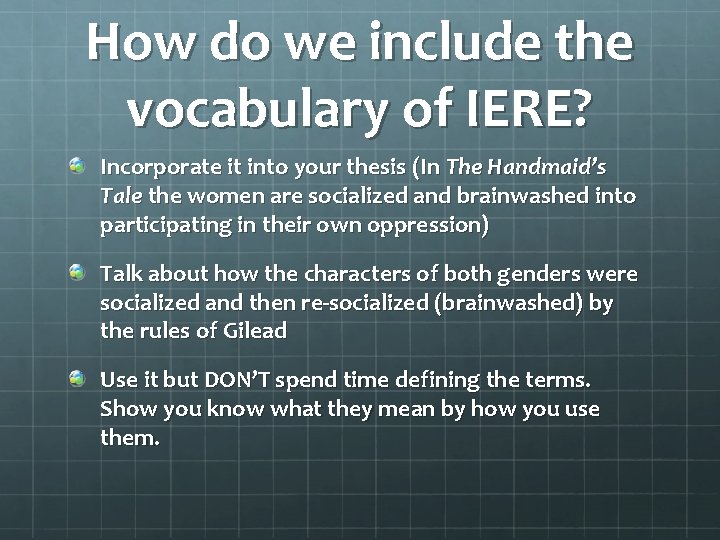 How do we include the vocabulary of IERE?

Incorporate it into your thesis (In The Handmaid's Tale the women are socialized and brainwashed into participating in their own oppression)

Talk about how the characters of both genders were socialized and then re-socialized (brainwashed) by the rules of Gilead

Use it but DON'T spend time defining the terms. Show you know what they mean by how you use them.